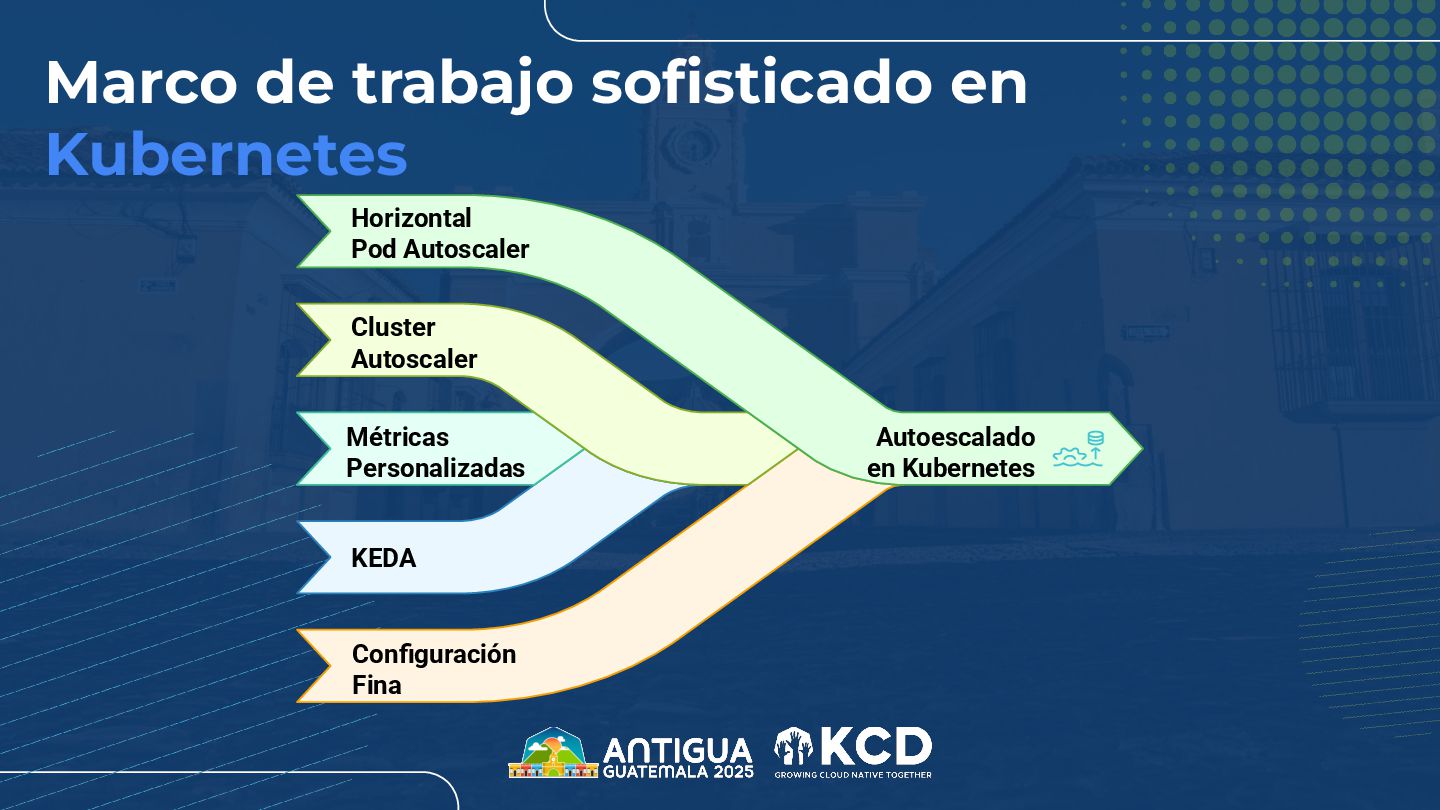 Marco de trabajo sofisticado en Kubernetes

Horizontal Pod Autoscaler

Cluster Autoscaler

Métricas Personalizadas

KEDA

Configuración Fina

Autoescalado en Kubernetes

ANTIGUA GUATEMALA 2025

KCD
GROWING CLOUD NATIVE TOGETHER